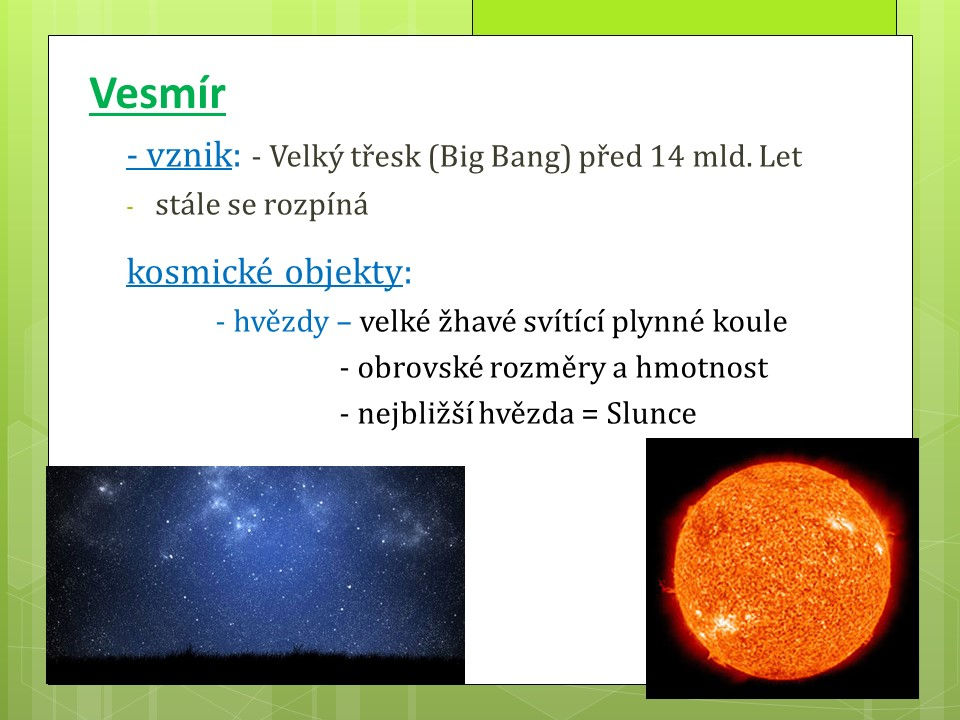 Vesmír

- vznik: - Velký třesk (Big Bang) před 14 mld. Let
- stále se rozpíná

kosmické objekty:
- hvězdy – velké žhavé svítící plynné koule
- obrovské rozměry a hmotnost
- nejbližší hvězda = Slunce